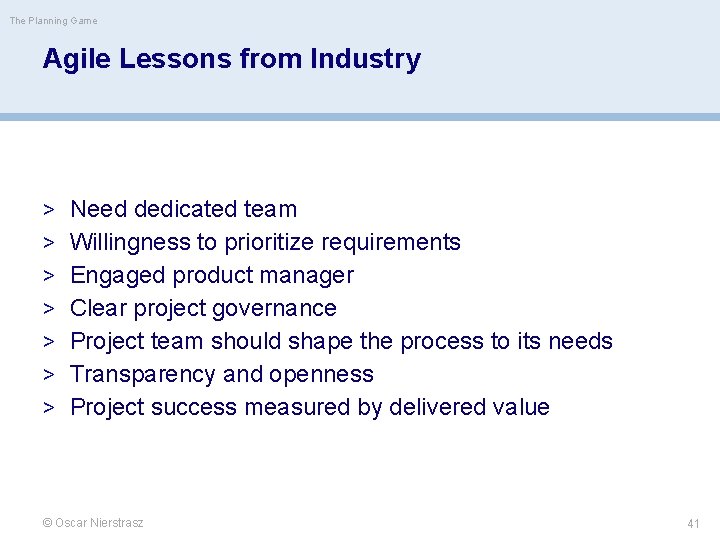 The Planning Game

Agile Lessons from Industry

> Need dedicated team
> Willingness to prioritize requirements
> Engaged product manager
> Clear project governance
> Project team should shape the process to its needs
> Transparency and openness
> Project success measured by delivered value

© Oscar Nierstrasz

41